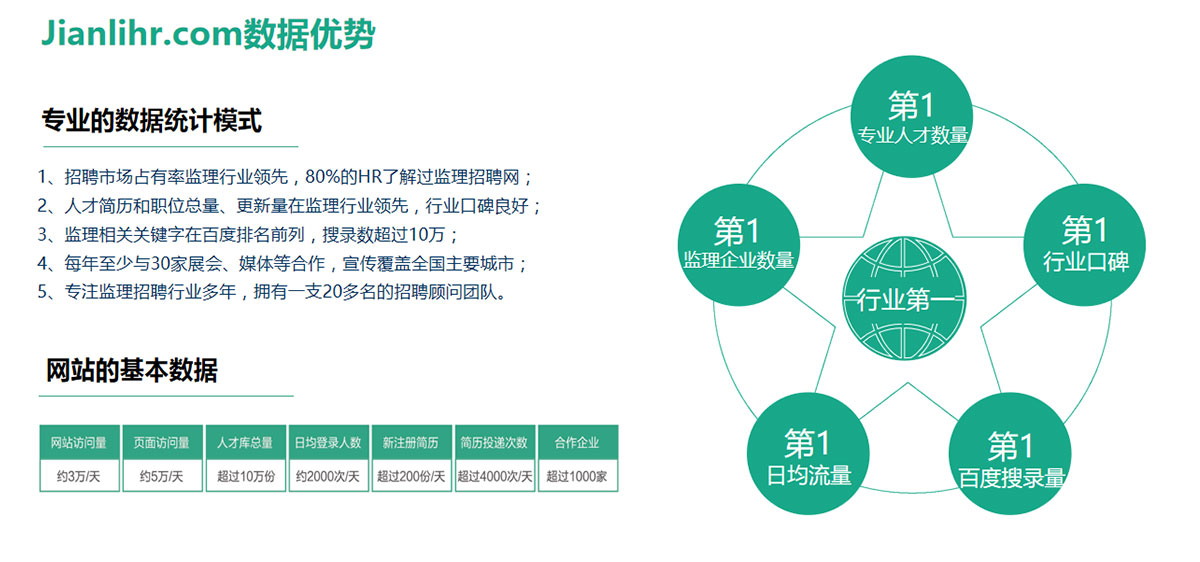 Jianlihr.com数据优势

专业的数据统计模式

1、招聘市场占有率监理行业领先，80%的HR了解过监理招聘网；
2、人才简历和职位总量、更新量在监理行业领先，行业口碑良好；
3、监理相关关键字在百度排名前列，搜录数超过10万；
4、每年至少与30家展会、媒体等合作，宣传覆盖全国主要城市；
5、专注监理招聘行业多年，拥有一支20多名的招聘顾问团队。

网站的基本数据

| 网站访问量 | 页面访问量 | 人才库总量 | 日均登录人数 | 新注册简历 | 简历投递次数 | 合作企业 |
|---|---|---|---|---|---|---|
| 约3万/天 | 约5万/天 | 超过10万份 | 约2000次/天 | 超过200份/天 | 超过4000次/天 | 超过1000家 |

第1
专业人才数量

第1
监理企业数量

第1
行业口碑

行业第一

第1
日均流量

第1
百度搜录量